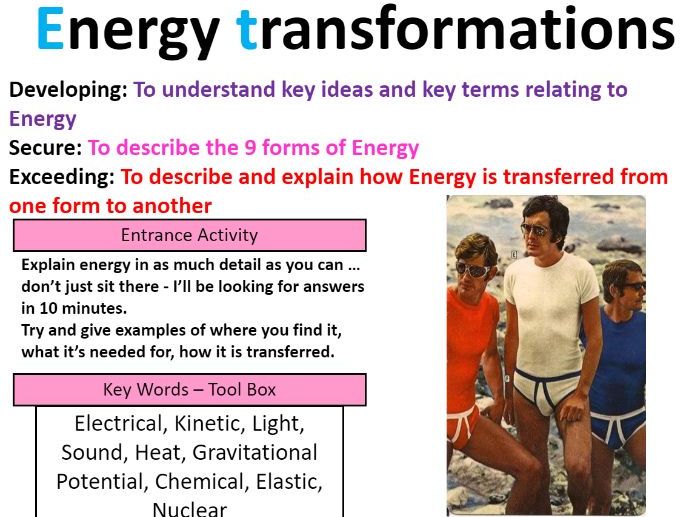 Energy transformations

Developing: To understand key ideas and key terms relating to Energy
Secure: To describe the 9 forms of Energy
Exceeding: To describe and explain how Energy is transferred from one form to another

Entrance Activity

Explain energy in as much detail as you can … don't just sit there - I'll be looking for answers in 10 minutes.
Try and give examples of where you find it, what it's needed for, how it is transferred.

Key Words – Tool Box

Electrical, Kinetic, Light, Sound, Heat, Gravitational Potential, Chemical, Elastic, Nuclear